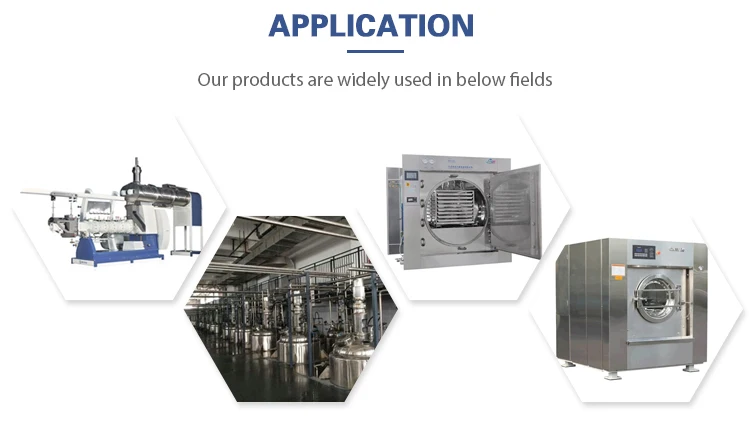 APPLICATION

Our products are widely used in below fields